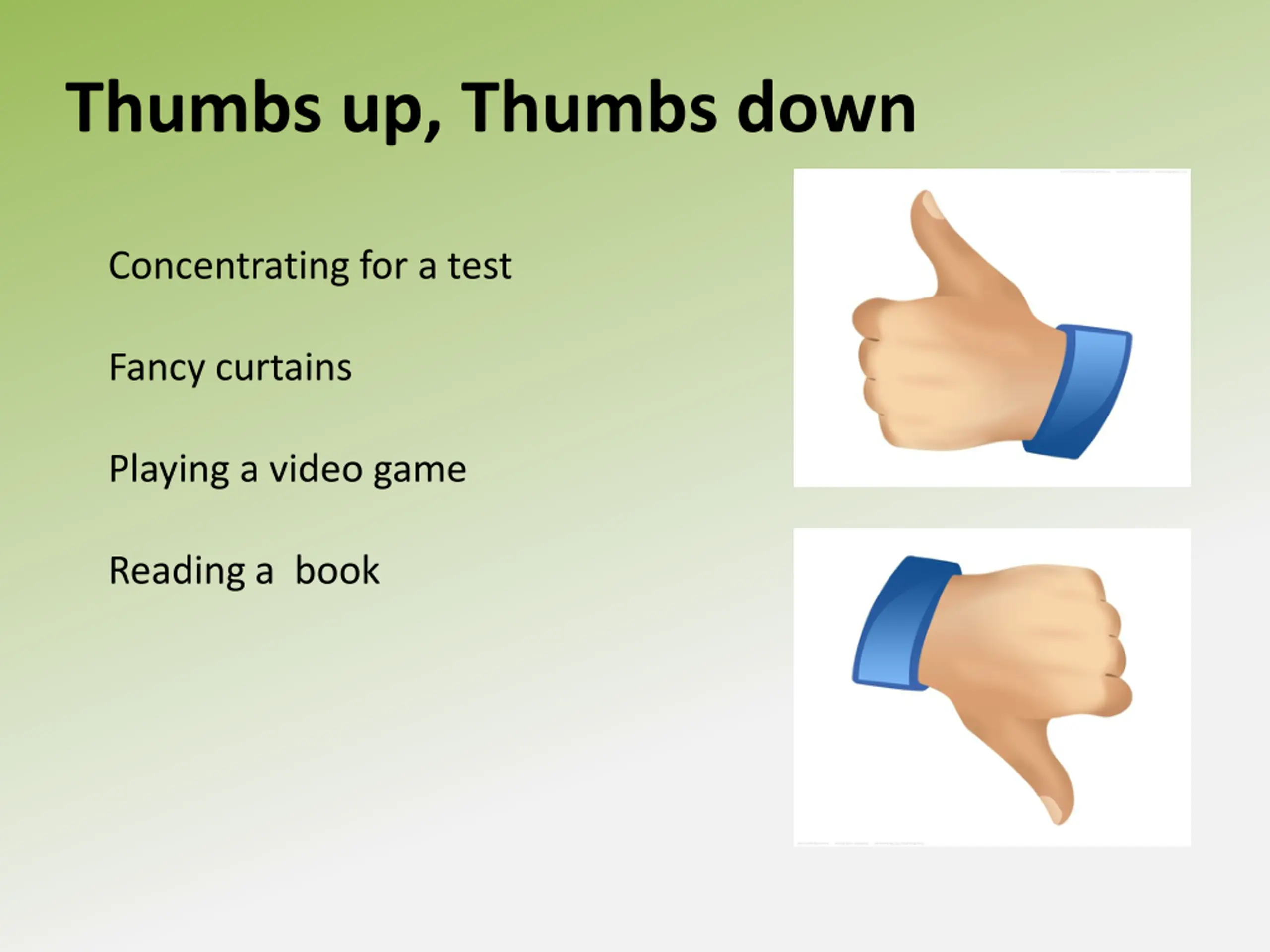 Thumbs up, Thumbs down

Concentrating for a test

Fancy curtains

Playing a video game

Reading a  book